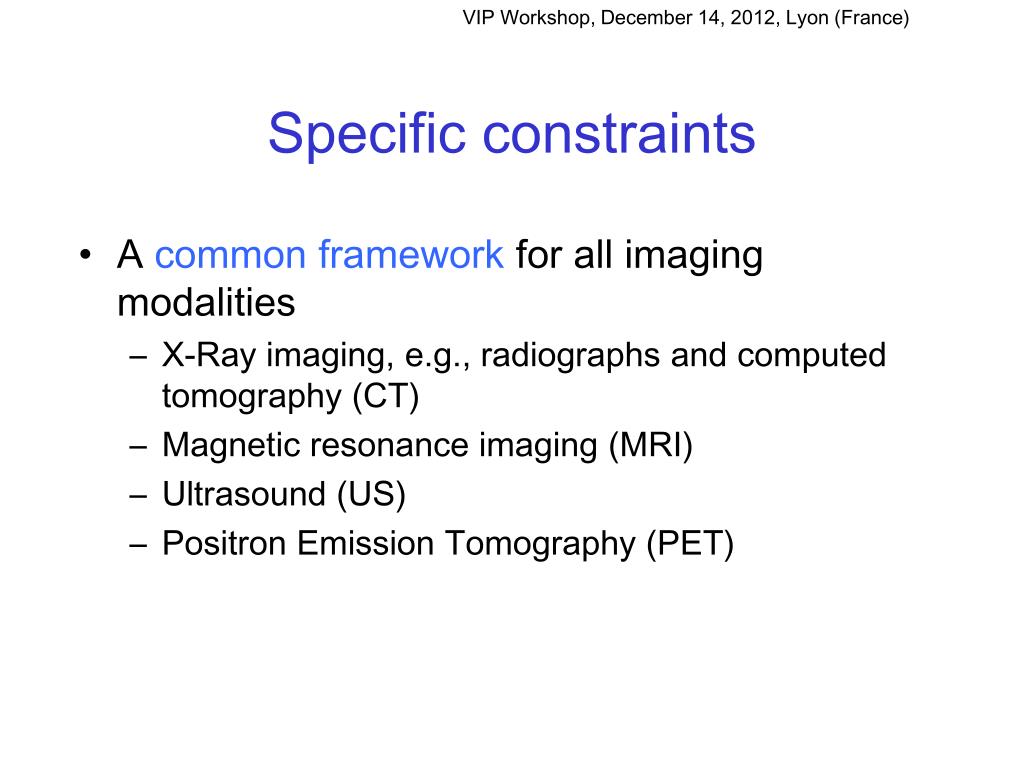 VIP Workshop, December 14, 2012, Lyon (France)

Specific constraints

• A common framework for all imaging modalities
– X-Ray imaging, e.g., radiographs and computed tomography (CT)
– Magnetic resonance imaging (MRI)
– Ultrasound (US)
– Positron Emission Tomography (PET)